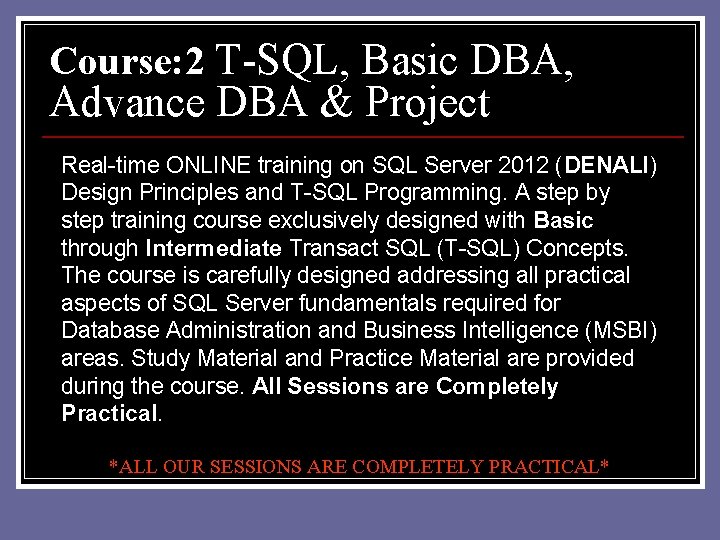 Course:2 T-SQL, Basic DBA, Advance DBA & Project

Real-time ONLINE training on SQL Server 2012 (DENALI) Design Principles and T-SQL Programming. A step by step training course exclusively designed with Basic through Intermediate Transact SQL (T-SQL) Concepts. The course is carefully designed addressing all practical aspects of SQL Server fundamentals required for Database Administration and Business Intelligence (MSBI) areas. Study Material and Practice Material are provided during the course. All Sessions are Completely Practical.

*ALL OUR SESSIONS ARE COMPLETELY PRACTICAL*